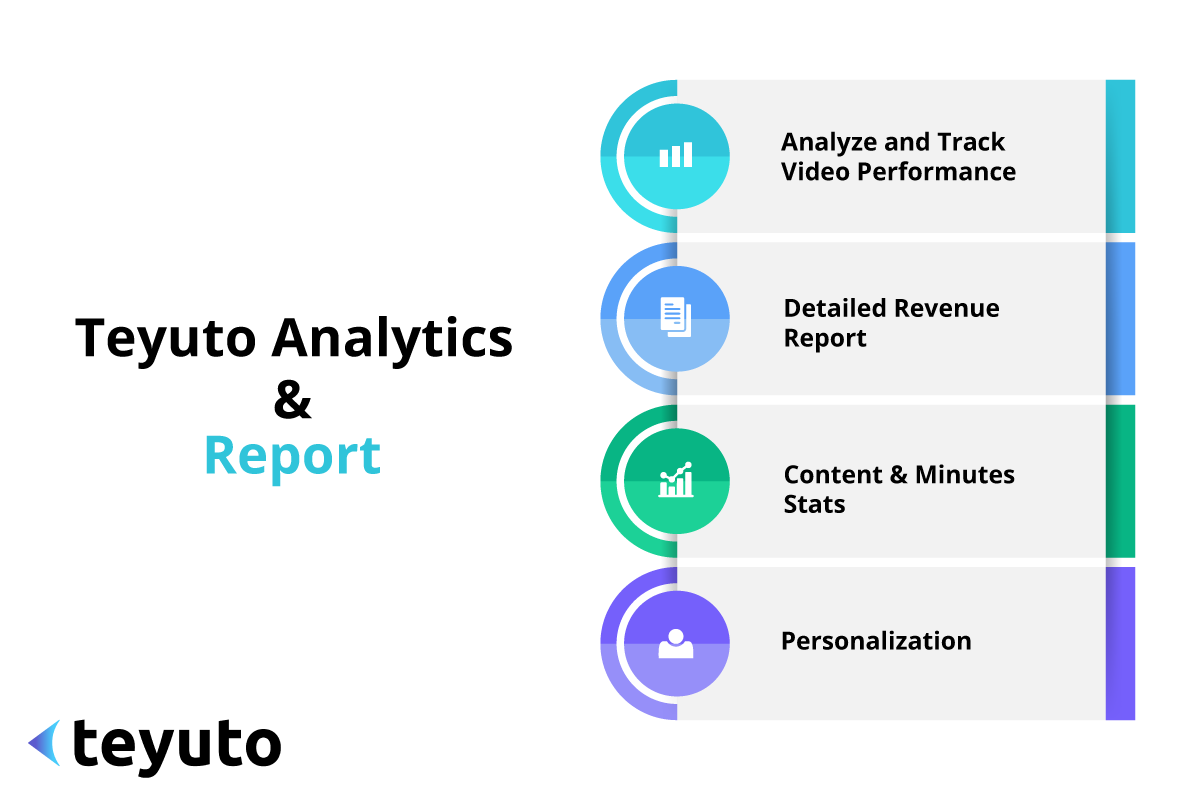 Teyuto Analytics
&
Report

Analyze and Track Video Performance

Detailed Revenue Report

Content & Minutes Stats

Personalization

teyuto